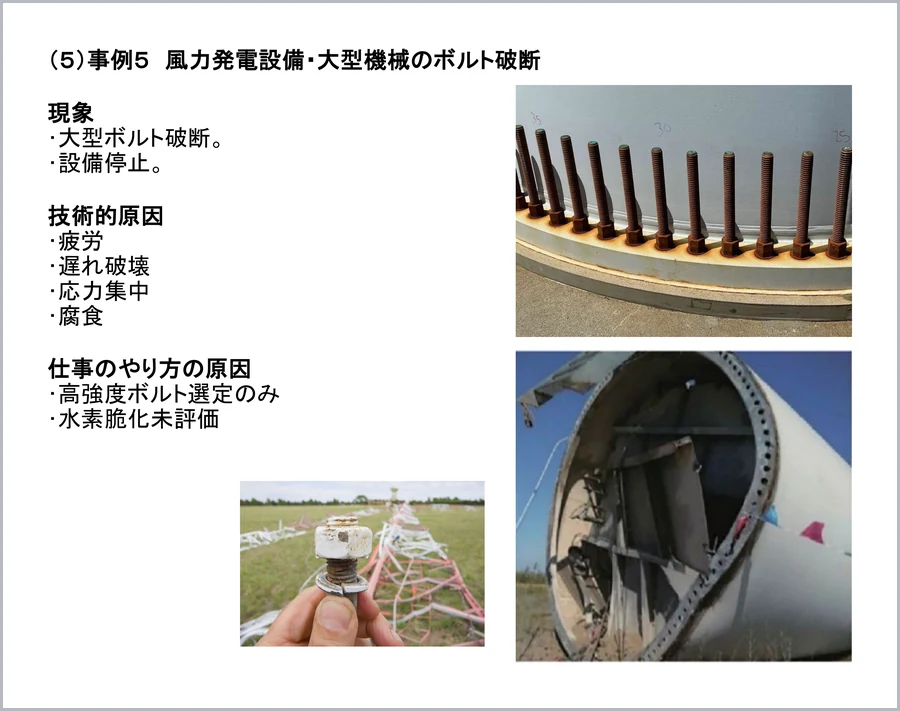 (5)事例5　風力発電設備・大型機械のボルト破断

現象
・大型ボルト破断。
・設備停止。

技術的原因
・疲労
・遅れ破壊
・応力集中
・腐食

仕事のやり方の原因
・高強度ボルト選定のみ
・水素脆化未評価

35
30
25